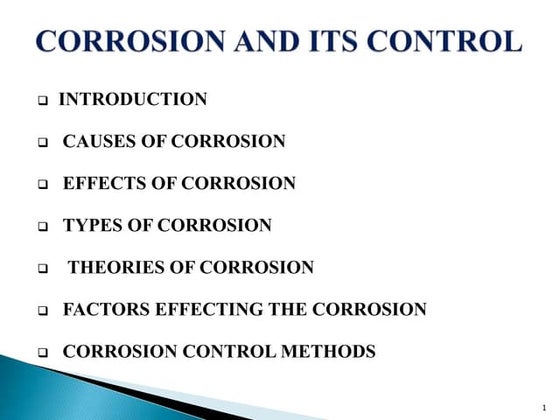 CORROSION AND ITS CONTROL

❑ INTRODUCTION

❑ CAUSES OF CORROSION

❑ EFFECTS OF CORROSION

❑ TYPES OF CORROSION

❑ THEORIES OF CORROSION

❑ FACTORS EFFECTING THE CORROSION

❑ CORROSION CONTROL METHODS

1